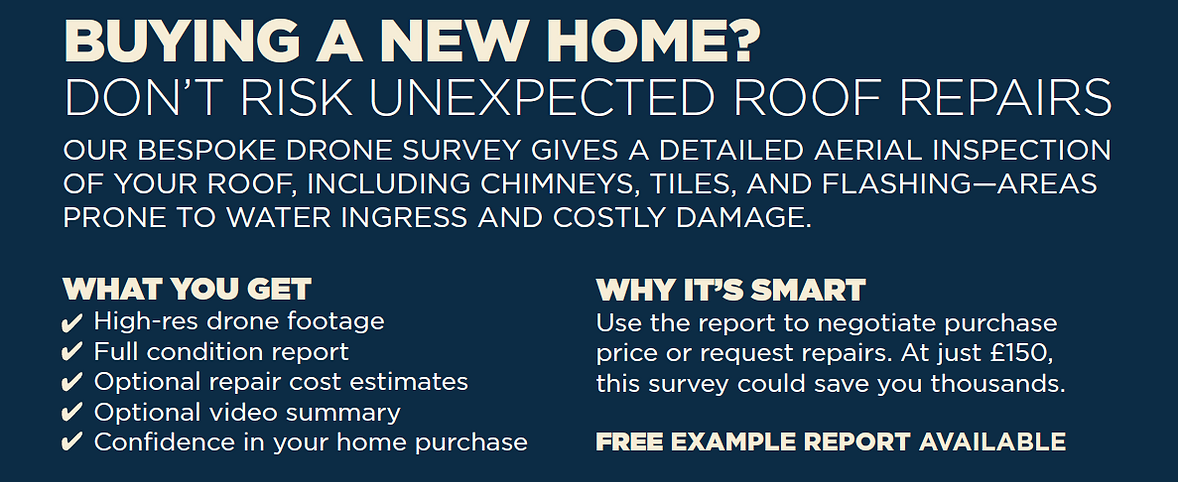 BUYING A NEW HOME?
DON'T RISK UNEXPECTED ROOF REPAIRS

OUR BESPOKE DRONE SURVEY GIVES A DETAILED AERIAL INSPECTION OF YOUR ROOF, INCLUDING CHIMNEYS, TILES, AND FLASHING—AREAS PRONE TO WATER INGRESS AND COSTLY DAMAGE.

WHAT YOU GET
✔ High-res drone footage
✔ Full condition report
✔ Optional repair cost estimates
✔ Optional video summary
✔ Confidence in your home purchase

WHY IT'S SMART
Use the report to negotiate purchase price or request repairs. At just £150, this survey could save you thousands.

FREE EXAMPLE REPORT AVAILABLE